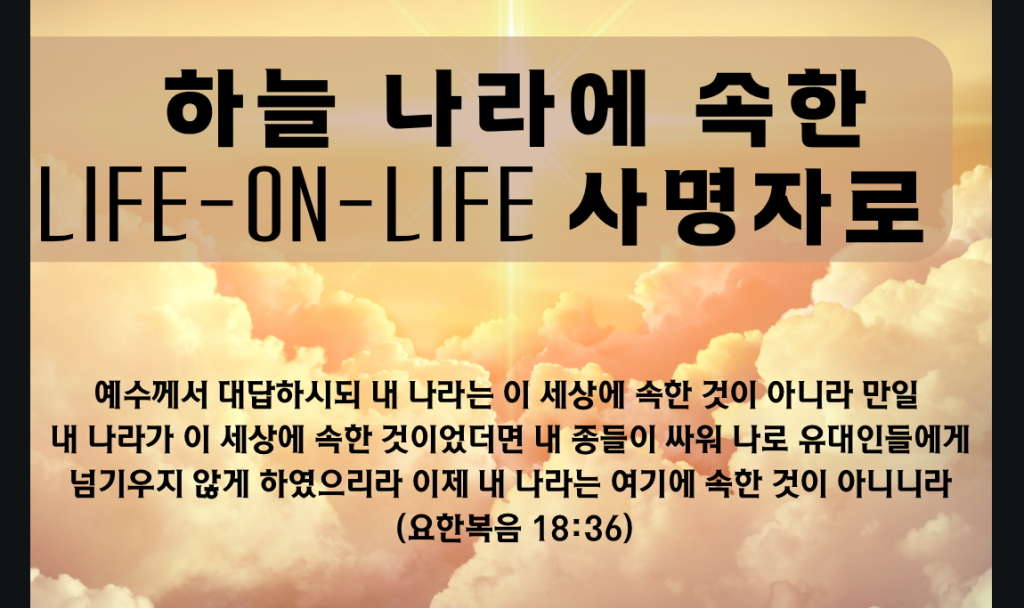 하늘 나라에 속한
LIFE-ON-LIFE 사명자로

예수께서 대답하시되 내 나라는 이 세상에 속한 것이 아니라 만일 내 나라가 이 세상에 속한 것이었더면 내 종들이 싸워 나로 유대인들에게 넘기우지 않게 하였으리라 이제 내 나라는 여기에 속한 것이 아니니라 (요한복음 18:36)